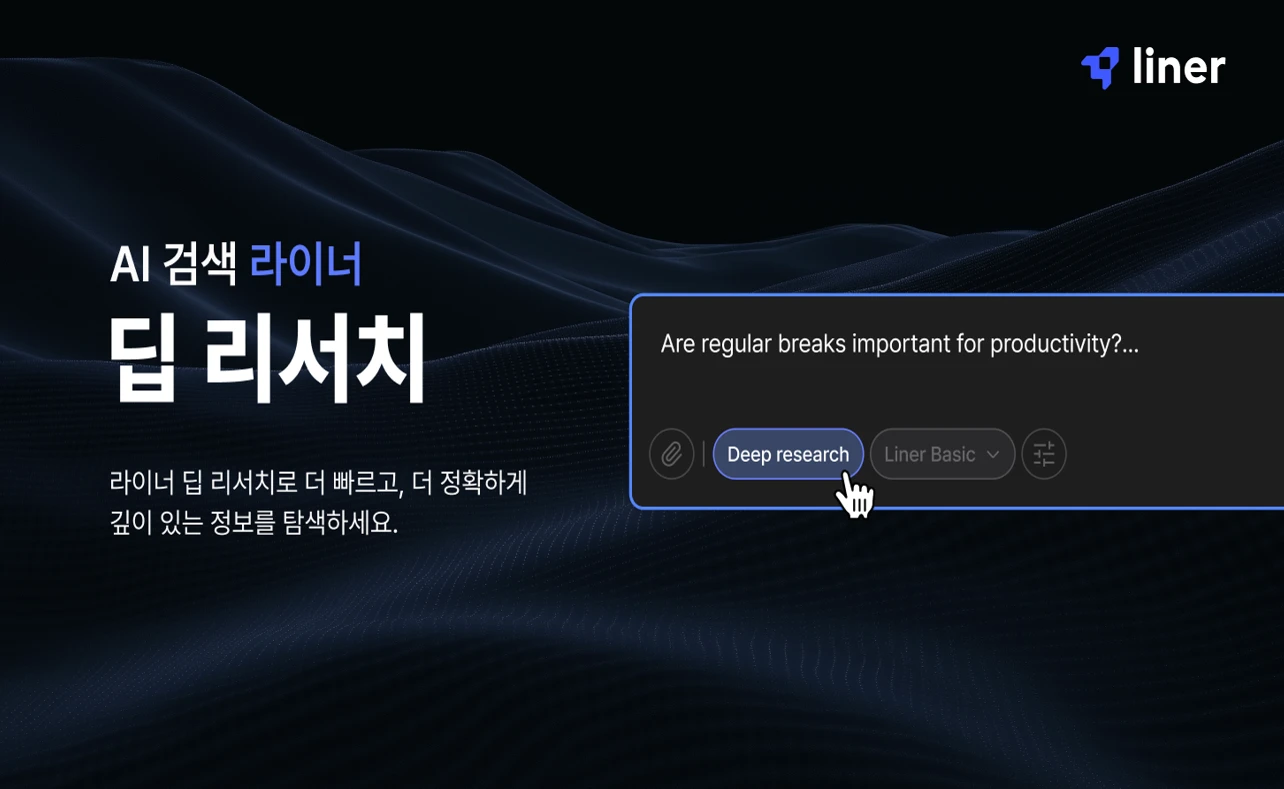 liner

AI 검색 라이너

딥 리서치

라이너 딥 리서치로 더 빠르고, 더 정확하게 깊이 있는 정보를 탐색하세요.

Are regular breaks important for productivity?...

Deep research

Liner Basic